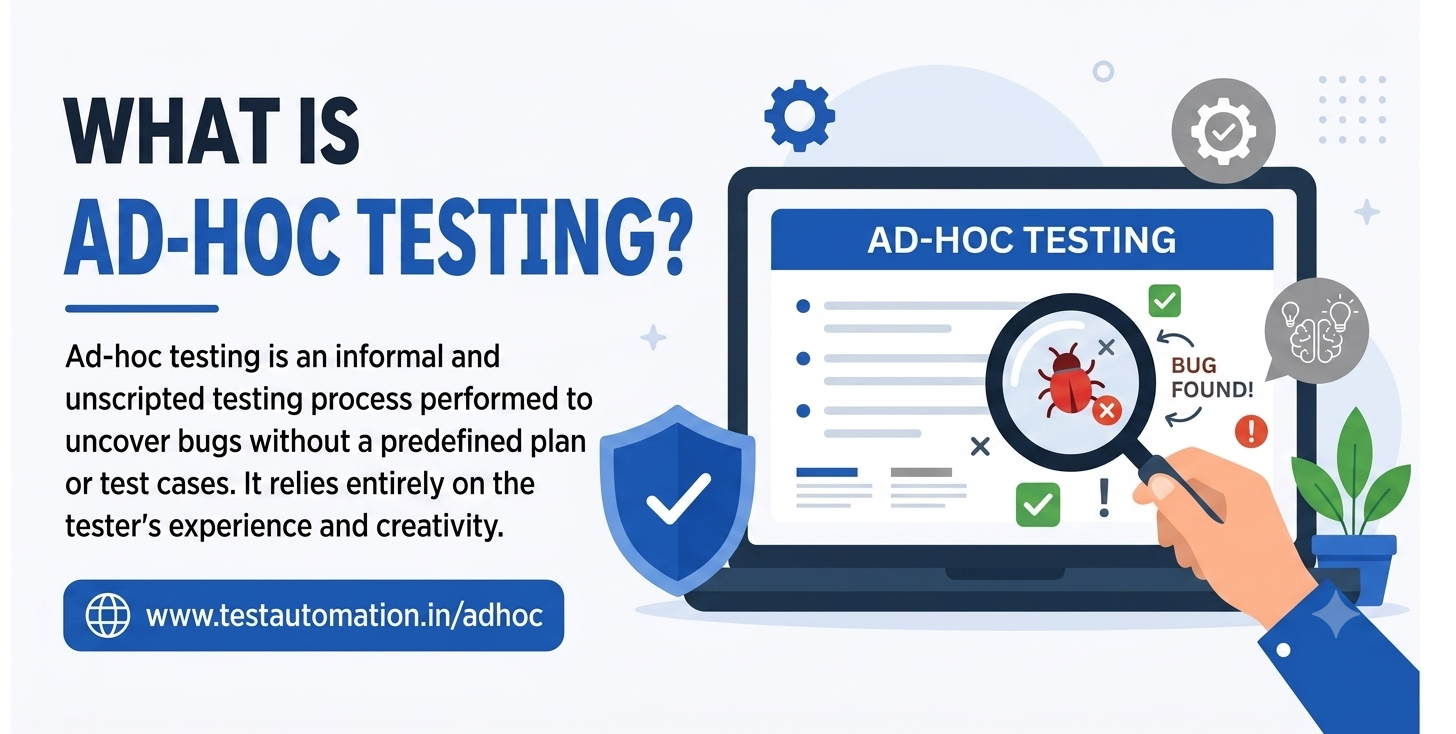 WHAT IS
AD-HOC TESTING?

Ad-hoc testing is an informal and unscripted testing process performed to uncover bugs without a predefined plan or test cases. It relies entirely on the tester's experience and creativity.

www.testautomation.in/adhoc

AD-HOC TESTING

BUG FOUND!